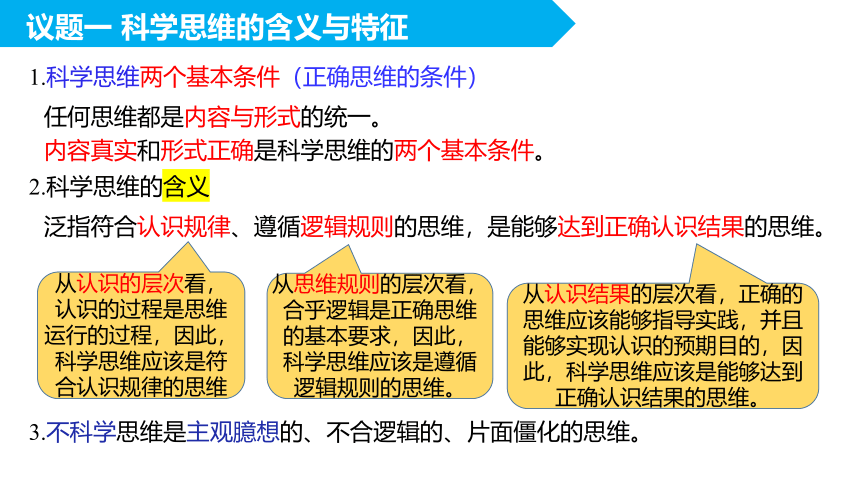 议题一 科学思维的含义与特征

1.科学思维两个基本条件（正确思维的条件）

任何思维都是内容与形式的统一。

内容真实和形式正确是科学思维的两个基本条件。

2.科学思维的含义

泛指符合认识规律、遵循逻辑规则的思维，是能够达到正确认识结果的思维。

从认识的层次看，认识的过程是思维运行的过程，因此，科学思维应该是符合认识规律的思维

从思维规则的层次看，合乎逻辑是正确思维的基本要求，因此，科学思维应该是遵循逻辑规则的思维。

从认识结果的层次看，正确的思维应该能够指导实践，并且能够实现认识的预期目的，因此，科学思维应该是能够达到正确认识结果的思维。

3.不科学思维是主观臆想的、不合逻辑的、片面僵化的思维。